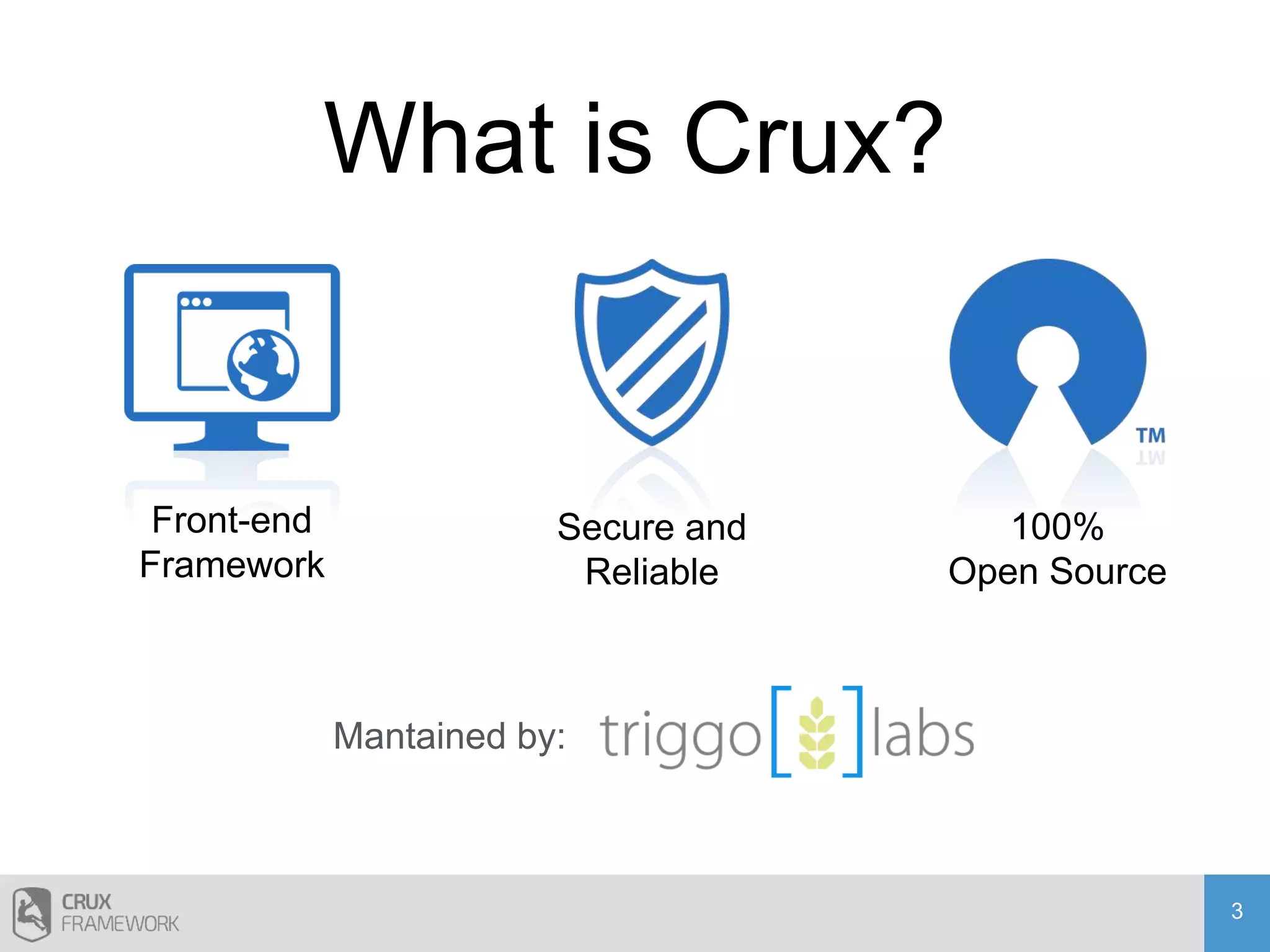 What is Crux?

Front-end Framework

Secure and Reliable

TM

100% Open Source

Mantained by: triggo[ ]labs

CRUX FRAMEWORK

3